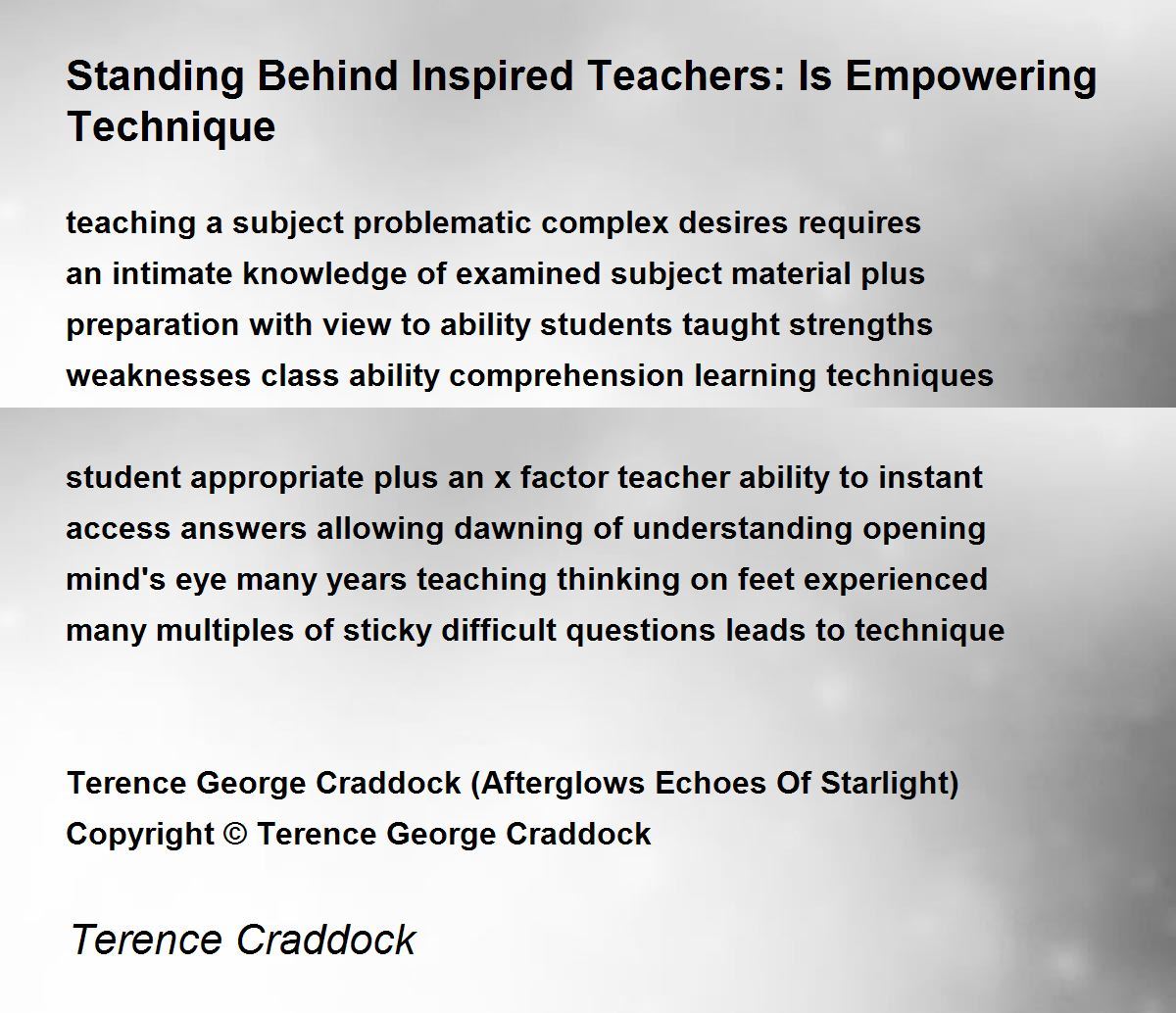 Standing Behind Inspired Teachers: Is Empowering Technique

teaching a subject problematic complex desires requires
an intimate knowledge of examined subject material plus
preparation with view to ability students taught strengths
weaknesses class ability comprehension learning techniques

student appropriate plus an x factor teacher ability to instant
access answers allowing dawning of understanding opening
mind's eye many years teaching thinking on feet experienced
many multiples of sticky difficult questions leads to technique

Terence George Craddock (Afterglows Echoes Of Starlight)
Copyright © Terence George Craddock

Terence Craddock